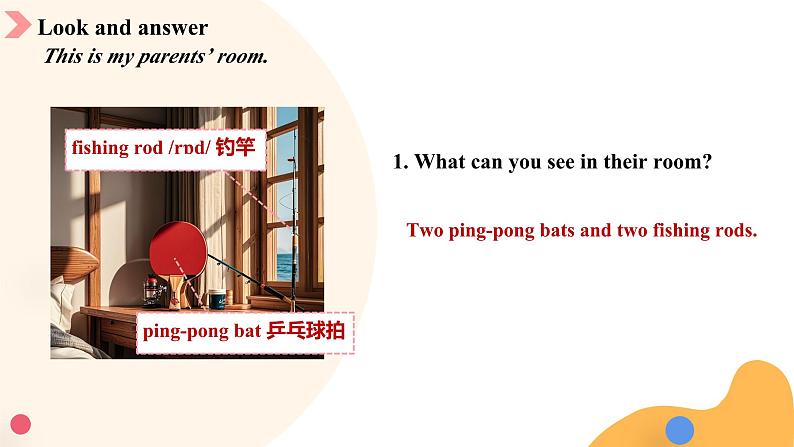 Look and answer

This is my parents' room.

fishing rod /rɒd/ 钓竿

ping-pong bat 乒乓球拍

1. What can you see in their room?

Two ping-pong bats and two fishing rods.